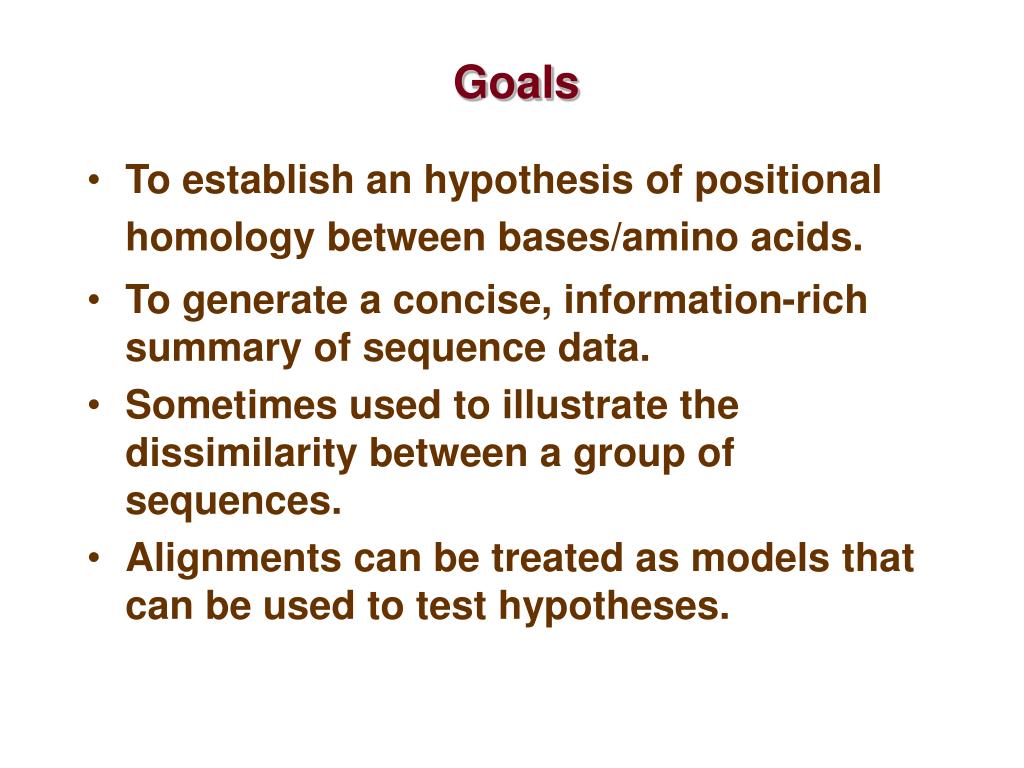 Goals

• To establish an hypothesis of positional homology between bases/amino acids.
• To generate a concise, information-rich summary of sequence data.
• Sometimes used to illustrate the dissimilarity between a group of sequences.
• Alignments can be treated as models that can be used to test hypotheses.